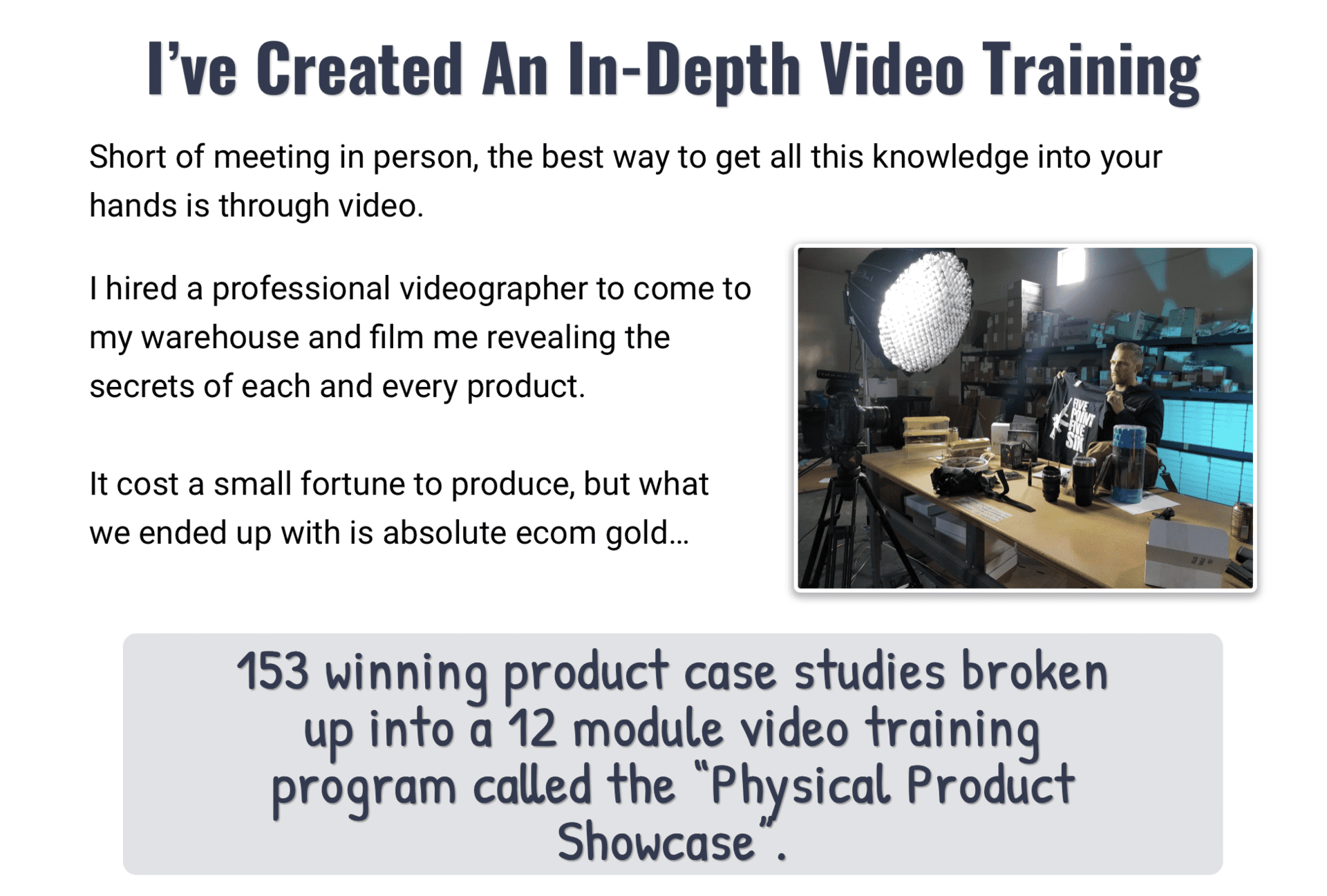 I've Created An In-Depth Video Training

Short of meeting in person, the best way to get all this knowledge into your hands is through video.

I hired a professional videographer to come to my warehouse and film me revealing the secrets of each and every product.

It cost a small fortune to produce, but what we ended up with is absolute ecom gold...

FIVE POINT FIVE SIX

153 winning product case studies broken up into a 12 module video training program called the "Physical Product Showcase".